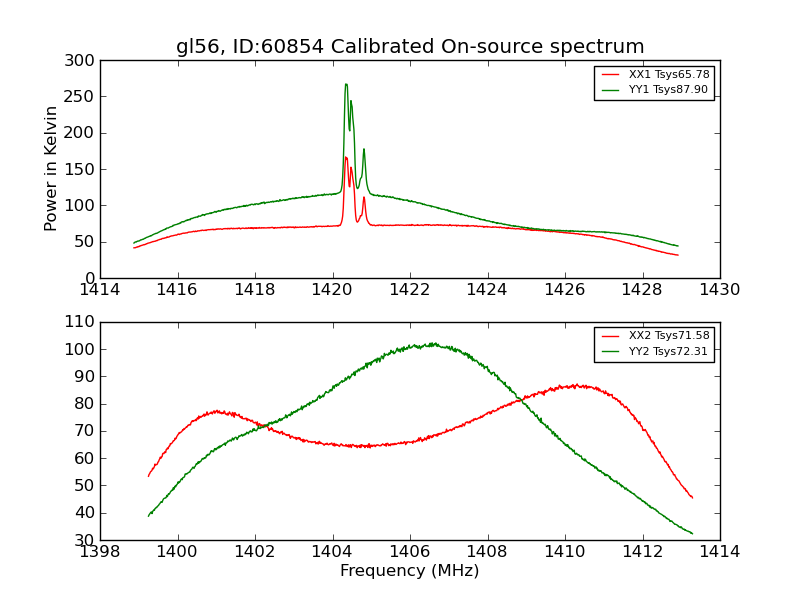 gl56, ID:60854 Calibrated On-source spectrum

Power in Kelvin

300
250
200
150
100
50
0

XX1 Tsys65.78
YY1 Tsys87.90

1414 1416 1418 1420 1422 1424 1426 1428 1430

110
100
90
80
70
60
50
40
30

XX2 Tsys71.58
YY2 Tsys72.31

1398 1400 1402 1404 1406 1408 1410 1412 1414

Frequency (MHz)